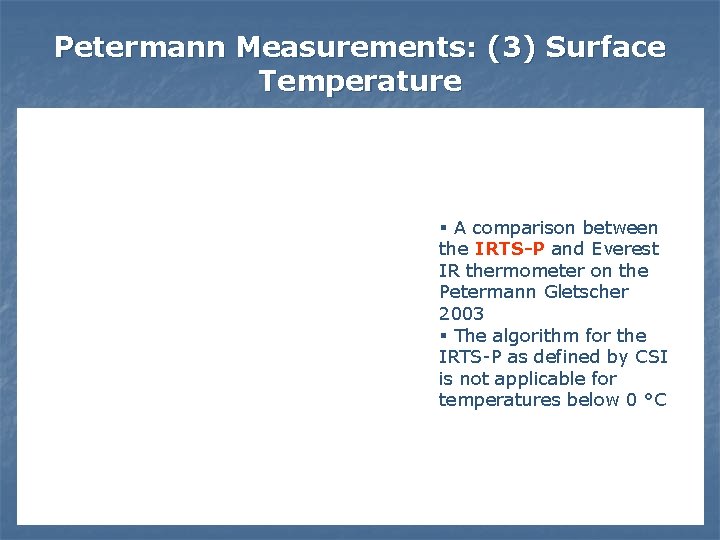 Petermann Measurements: (3) Surface Temperature

▪ A comparison between the IRTS-P and Everest IR thermometer on the Petermann Gletscher 2003
▪ The algorithm for the IRTS-P as defined by CSI is not applicable for temperatures below 0 °C